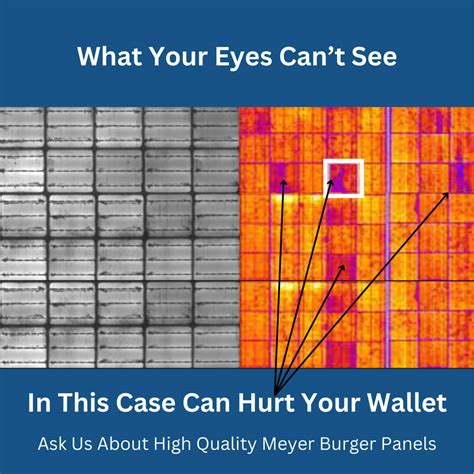 What Your Eyes Can’t See

In This Case Can Hurt Your Wallet

Ask Us About High Quality Meyer Burger Panels